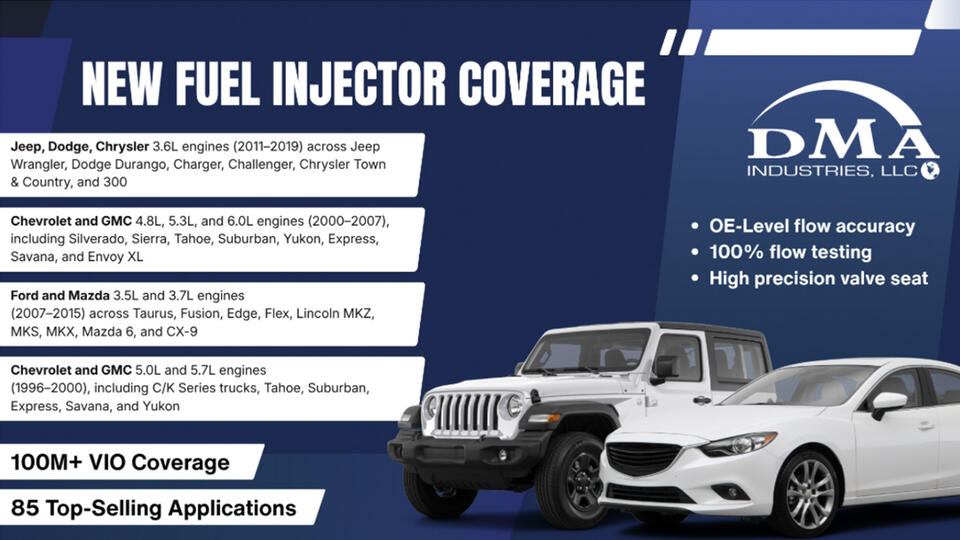 NEW FUEL INJECTOR COVERAGE

Jeep, Dodge, Chrysler 3.6L engines (2011–2019) across Jeep Wrangler, Dodge Durango, Charger, Challenger, Chrysler Town & Country, and 300

Chevrolet and GMC 4.8L, 5.3L, and 6.0L engines (2000–2007), including Silverado, Sierra, Tahoe, Suburban, Yukon, Express, Savana, and Envoy XL

Ford and Mazda 3.5L and 3.7L engines (2007–2015) across Taurus, Fusion, Edge, Flex, Lincoln MKZ, MKS, MKX, Mazda 6, and CX-9

Chevrolet and GMC 5.0L and 5.7L engines (1996–2000), including C/K Series trucks, Tahoe, Suburban, Express, Savana, and Yukon

100M+ VIO Coverage

85 Top-Selling Applications

DMA
INDUSTRIES, LLC

• OE-Level flow accuracy
• 100% flow testing
• High precision valve seat